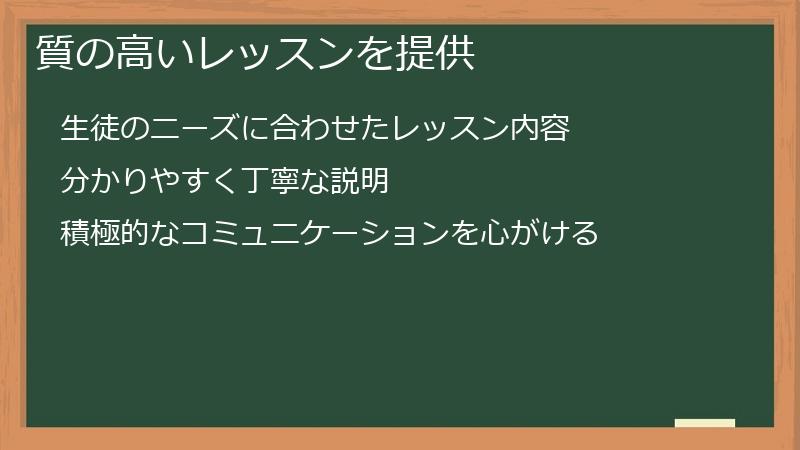 質の高いレッスンを提供

生徒のニーズに合わせたレッスン内容

分かりやすく丁寧な説明

積極的なコミュニケーションを心がける